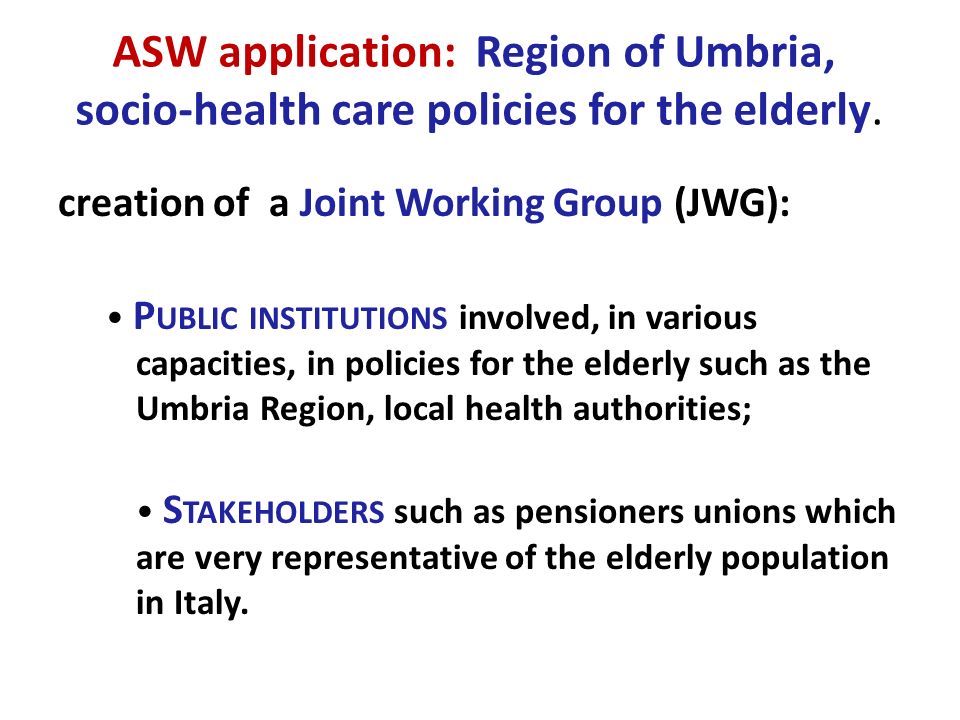 ASW application: Region of Umbria, socio-health care policies for the elderly.

creation of a Joint Working Group (JWG):

• PUBLIC INSTITUTIONS involved, in various capacities, in policies for the elderly such as the Umbria Region, local health authorities;

• STAKEHOLDERS such as pensioners unions which are very representative of the elderly population in Italy.